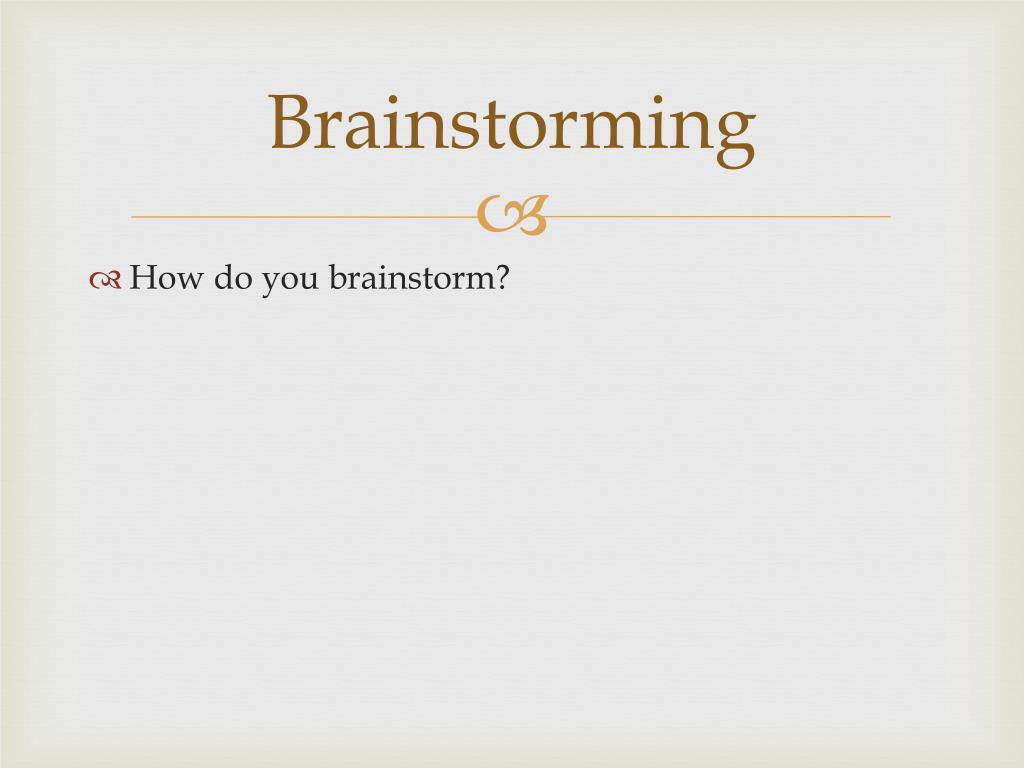 Brainstorming

How do you brainstorm?